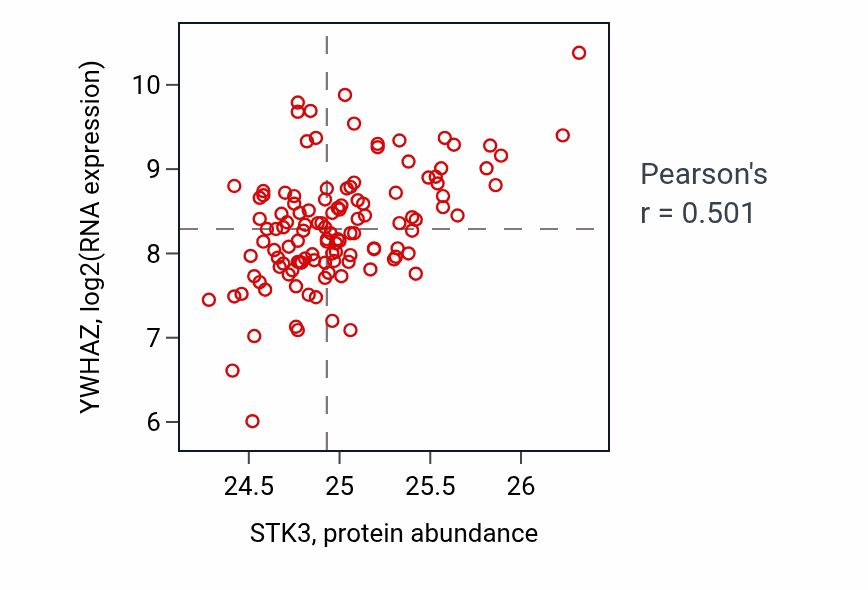 YWHAZ, log2(RNA expression)

10
9
8
7
6

24.5
25
25.5
26

STK3, protein abundance

Pearson's
r = 0.501